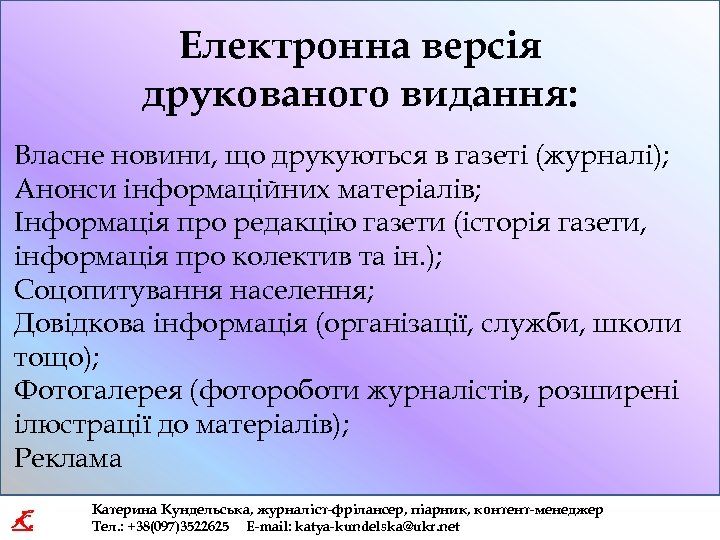 Електронна версія друкованого видання:

Власне новини, що друкуються в газеті (журналі);
Анонси інформаційних матеріалів;
Інформація про редакцію газети (історія газети, інформація про колектив та ін.);
Соцопитування населення;
Довідкова інформація (організації, служби, школи тощо);
Фотогалерея (фотороботи журналістів, розширені ілюстрації до матеріалів);
Реклама

Катерина Кундельська, журналіст-фрілансер, піарник, контент-менеджер
Тел.: +38(097)3522625 E-mail: katya-kundelska@ukr.net